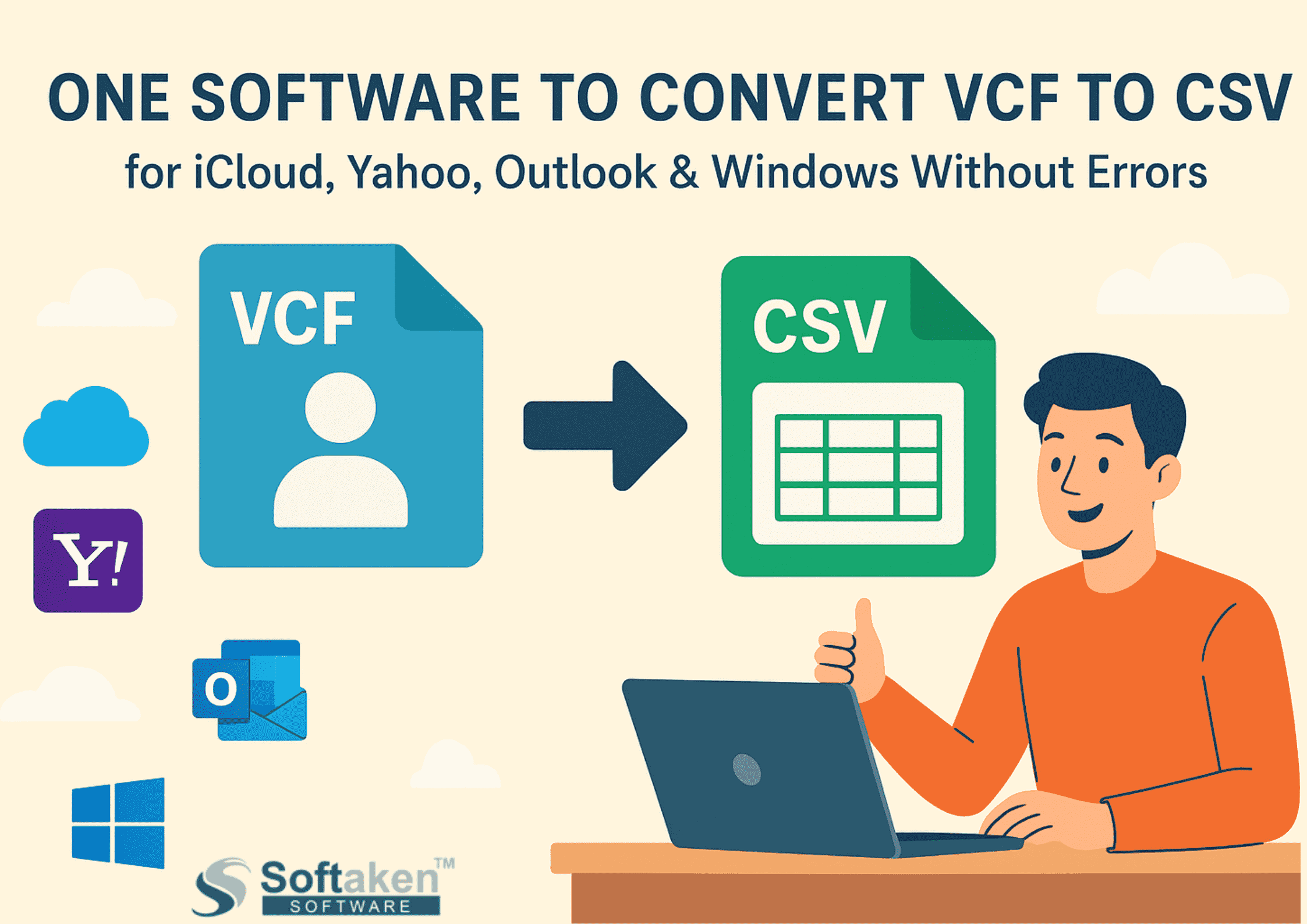 ONE SOFTWARE TO CONVERT VCF TO CSV
for iCloud, Yahoo, Outlook & Windows Without Errors

VCF

CSV

Y!

O

Softaken™
SOFTWARE